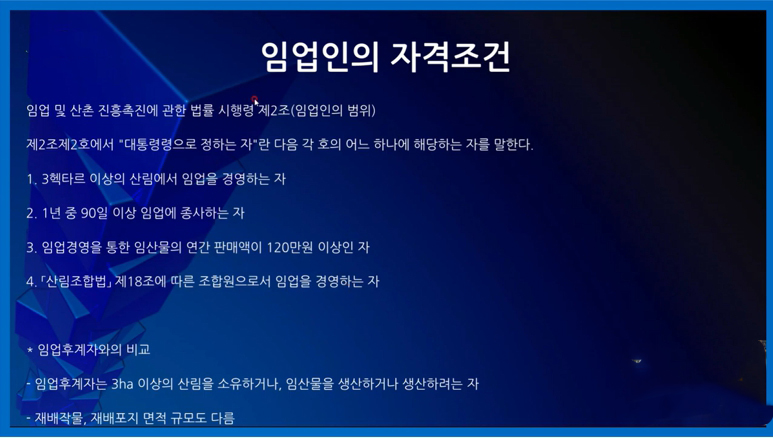 임업인의 자격조건

임업 및 산촌 진흥촉진에 관한 법률 시행령 제2조(임업인의 범위)

제2조제2호에서 "대통령령으로 정하는 자"란 다음 각 호의 어느 하나에 해당하는 자를 말한다.

1. 3헥타르 이상의 산림에서 임업을 경영하는 자

2. 1년 중 90일 이상 임업에 종사하는 자

3. 임업경영을 통한 임산물의 연간 판매액이 120만원 이상인 자

4. 「산림조합법」 제18조에 따른 조합원으로서 임업을 경영하는 자

* 임업후계자와의 비교

- 임업후계자는 3ha 이상의 산림을 소유하거나, 임산물을 생산하거나 생산하려는 자

- 재배작물, 재배포지 면적 규모도 다름